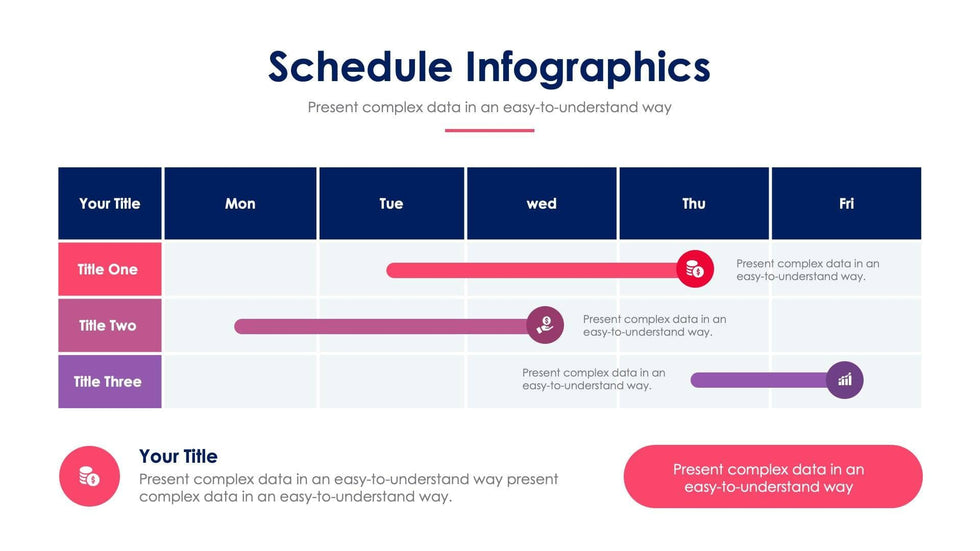 Schedule Infographics

Present complex data in an easy-to-understand way

| Your Title | Mon | Tue | wed | Thu | Fri |
|---|---|---|---|---|---|
| Title One | | | | | Present complex data in an easy-to-understand way. |
| Title Two | | | | Present complex data in an easy-to-understand way. | |
| Title Three | | | Present complex data in an easy-to-understand way. | | |

Your Title

Present complex data in an easy-to-understand way present complex data in an easy-to-understand way.

Present complex data in an easy-to-understand way